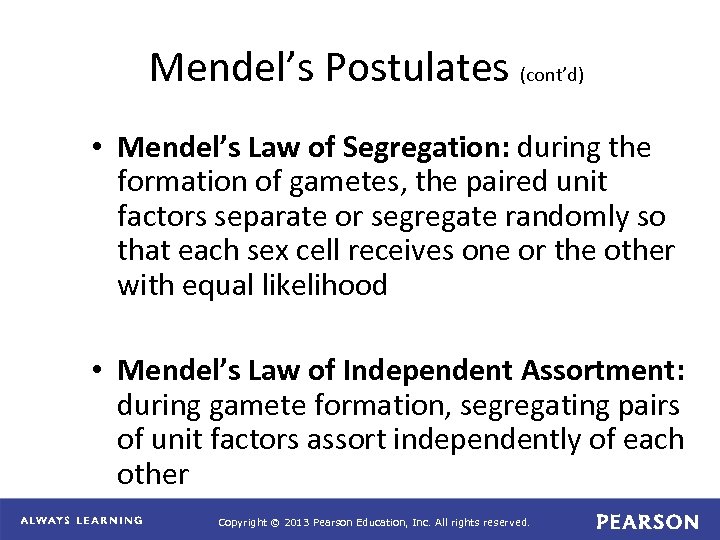 Mendel’s Postulates (cont’d)

• Mendel’s Law of Segregation: during the formation of gametes, the paired unit factors separate or segregate randomly so that each sex cell receives one or the other with equal likelihood

• Mendel’s Law of Independent Assortment: during gamete formation, segregating pairs of unit factors assort independently of each other

ALWAYS LEARNING

Copyright © 2013 Pearson Education, Inc. All rights reserved.

PEARSON